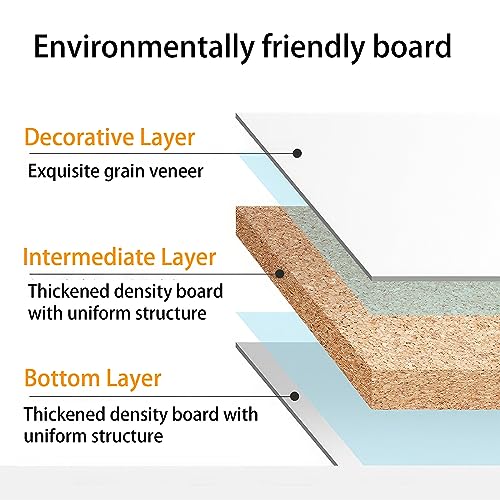 Environmentally friendly board

Decorative Layer

Exquisite grain veneer

Intermediate Layer

Thickened density board with uniform structure

Bottom Layer

Thickened density board with uniform structure